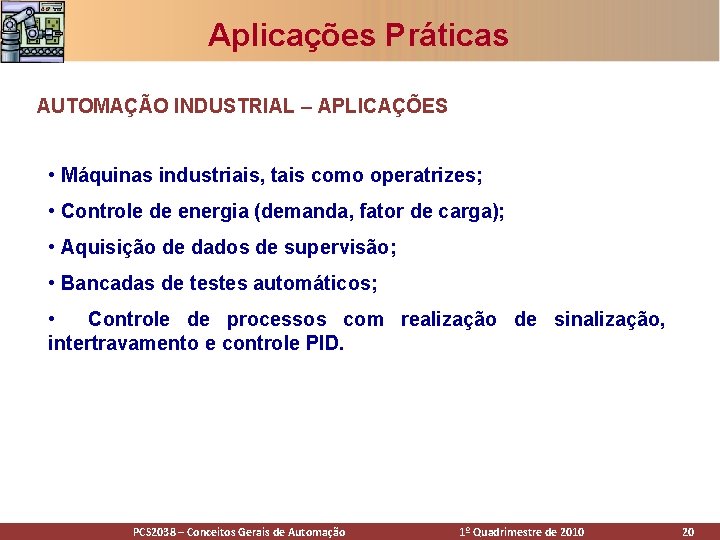 Aplicações Práticas

AUTOMAÇÃO INDUSTRIAL – APLICAÇÕES

• Máquinas industriais, tais como operatrizes;

• Controle de energia (demanda, fator de carga);

• Aquisição de dados de supervisão;

• Bancadas de testes automáticos;

• Controle de processos com realização de sinalização, intertravamento e controle PID.

PCS2038 – Conceitos Gerais de Automação 1º Quadrimestre de 2010 20